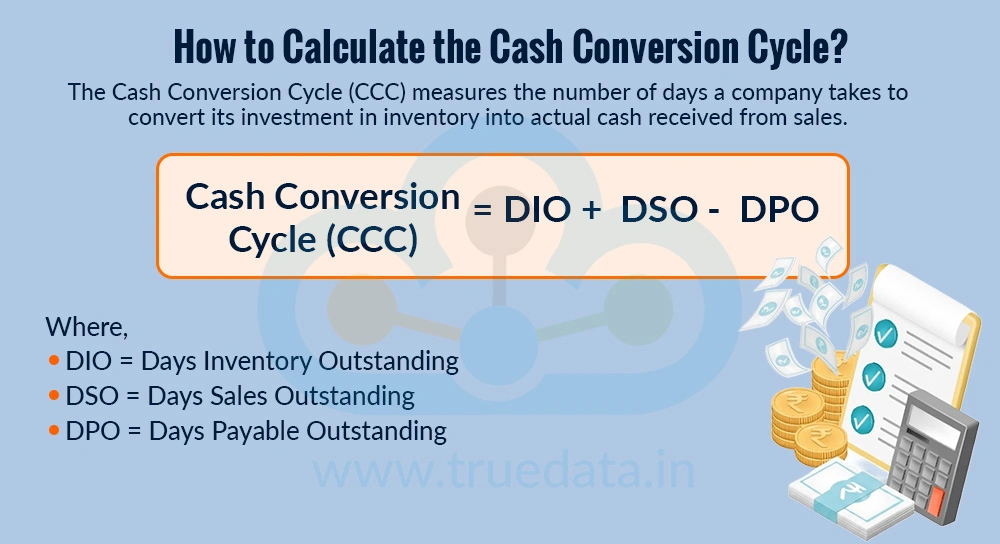 How to Calculate the Cash Conversion Cycle?

The Cash Conversion Cycle (CCC) measures the number of days a company takes to convert its investment in inventory into actual cash received from sales.

Cash Conversion Cycle (CCC) = DIO + DSO - DPO

Where,
• DIO = Days Inventory Outstanding
• DSO = Days Sales Outstanding
• DPO = Days Payable Outstanding

www.truedata.in